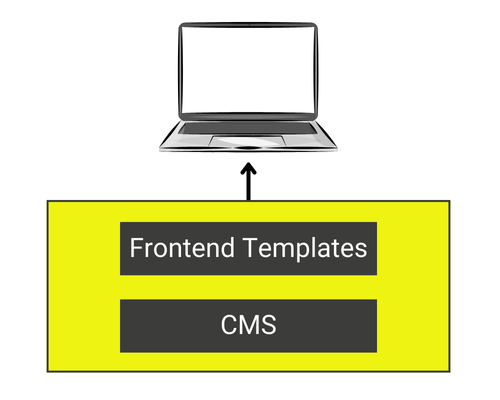 Frontend Templates

CMS